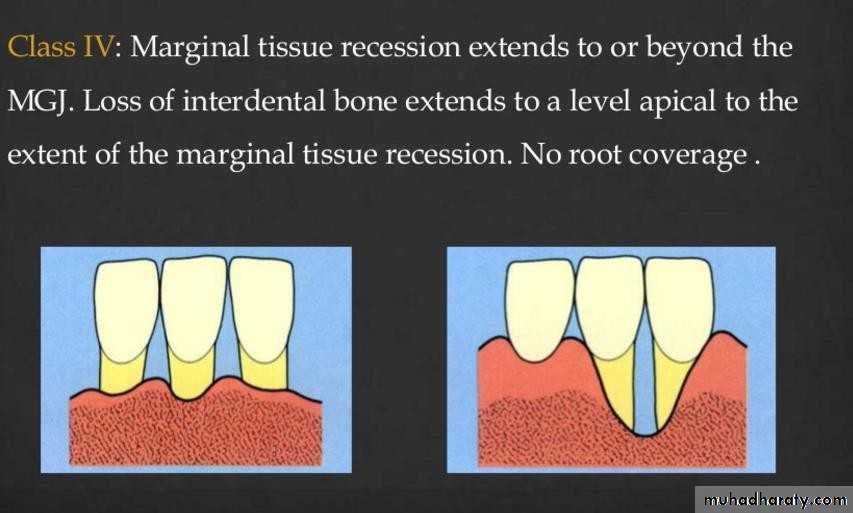 Class IV: Marginal tissue recession extends to or beyond the MGJ. Loss of interdental bone extends to a level apical to the extent of the marginal tissue recession. No root coverage .

muhadharaty.com